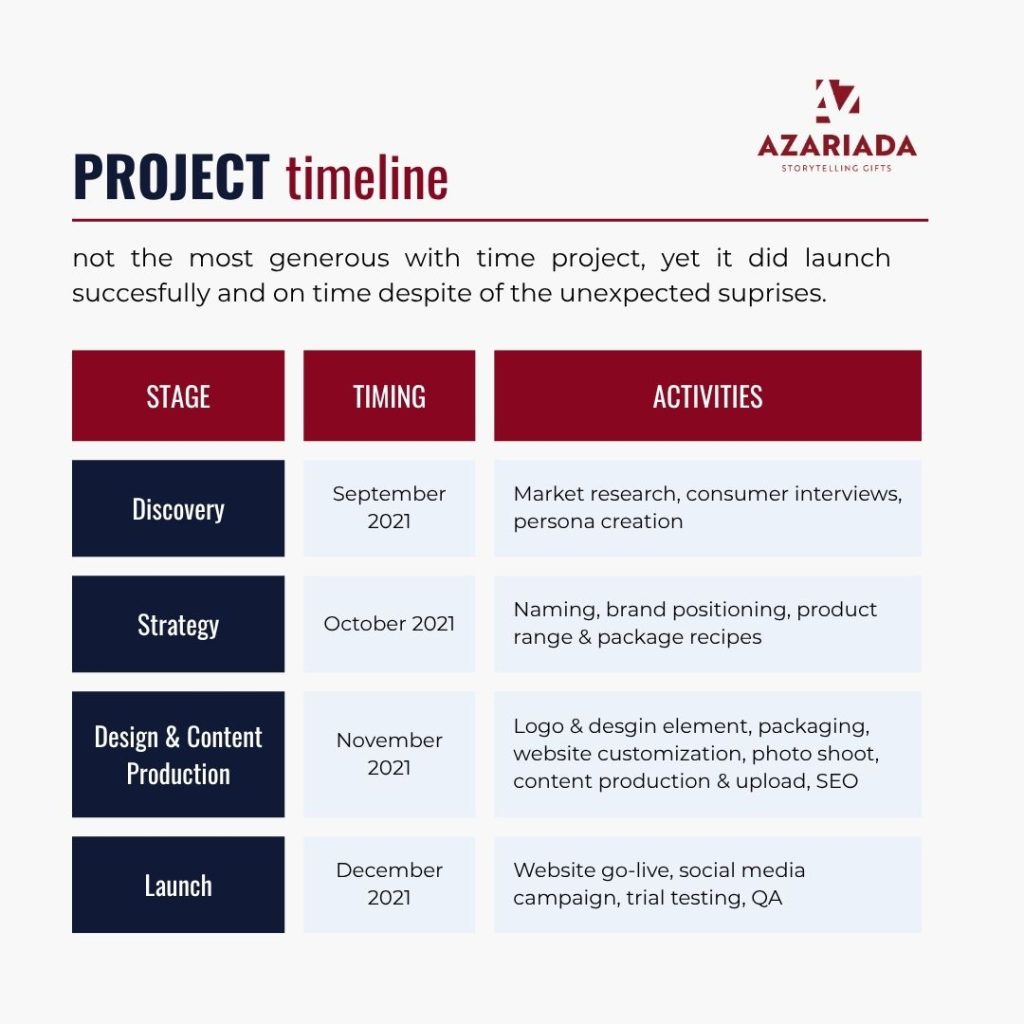 AZARIADA
STORYTELLING GIFTS

PROJECT timeline

not the most generous with time project, yet it did launch succesfully and on time despite of the unexpected suprises.

| STAGE | TIMING | ACTIVITIES |
|---|---|---|
| Discovery | September 2021 | Market research, consumer interviews, persona creation |
| Strategy | October 2021 | Naming, brand positioning, product range & package recipes |
| Design & Content Production | November 2021 | Logo & desgin element, packaging, website customization, photo shoot, content production & upload, SEO |
| Launch | December 2021 | Website go-live, social media campaign, trial testing, QA |